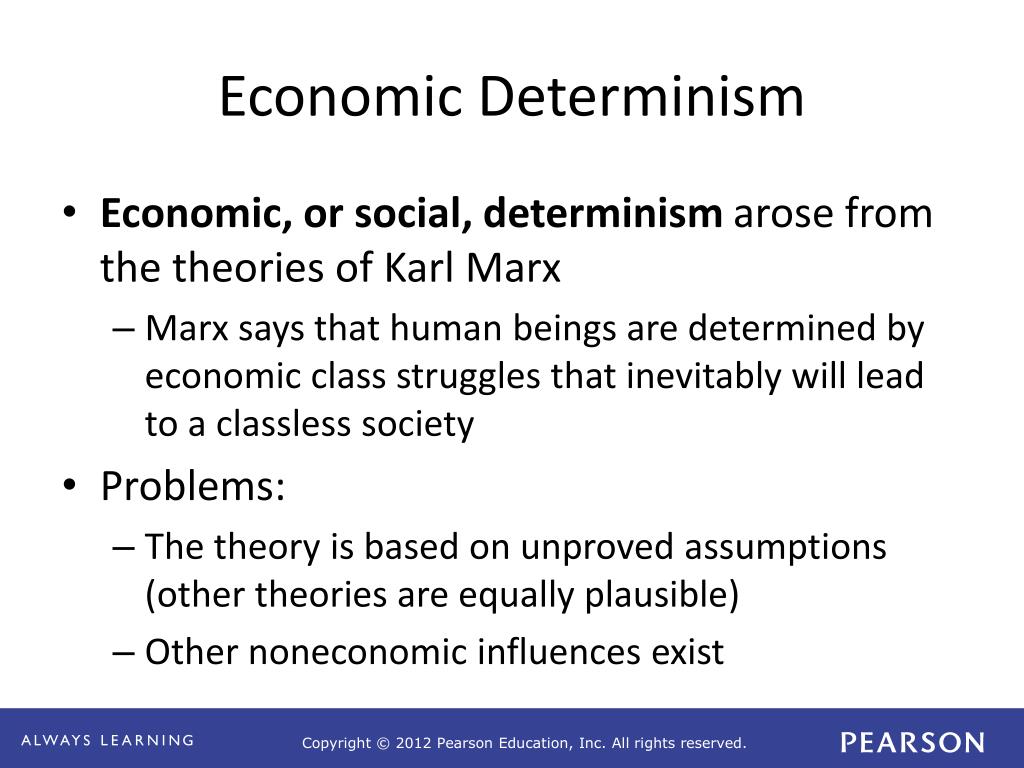 Economic Determinism

• Economic, or social, determinism arose from the theories of Karl Marx
– Marx says that human beings are determined by economic class struggles that inevitably will lead to a classless society

• Problems:
– The theory is based on unproved assumptions (other theories are equally plausible)
– Other noneconomic influences exist

ALWAYS LEARNING

Copyright © 2012 Pearson Education, Inc. All rights reserved.

PEARSON